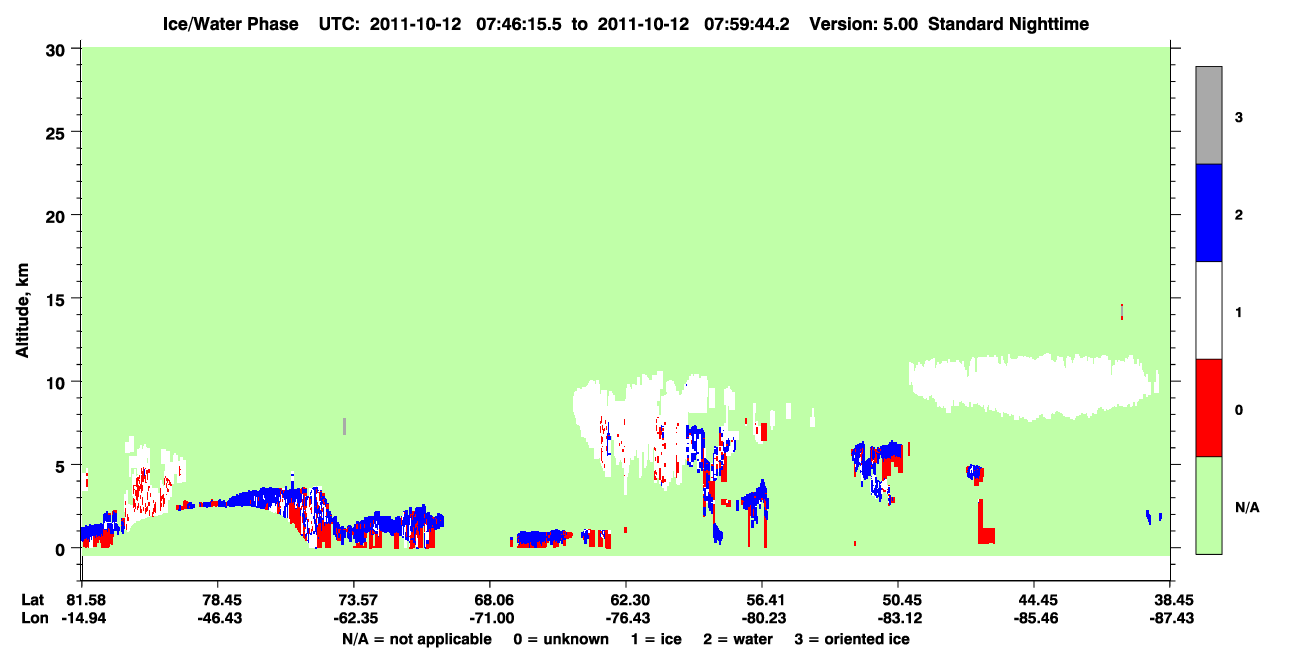 Ice/Water Phase UTC: 2011-10-12 07:46:15.5 to 2011-10-12 07:59:44.2 Version: 5.00 Standard Nighttime

Altitude, km

30
25
20
15
10
5
0

3
2
1
0
N/A

Lat 81.58 78.45 73.57 68.06 62.30 56.41 50.45 44.45 38.45
Lon -14.94 -46.43 -62.35 -71.00 -76.43 -80.23 -83.12 -85.46 -87.43

N/A = not applicable 0 = unknown 1 = ice 2 = water 3 = oriented ice